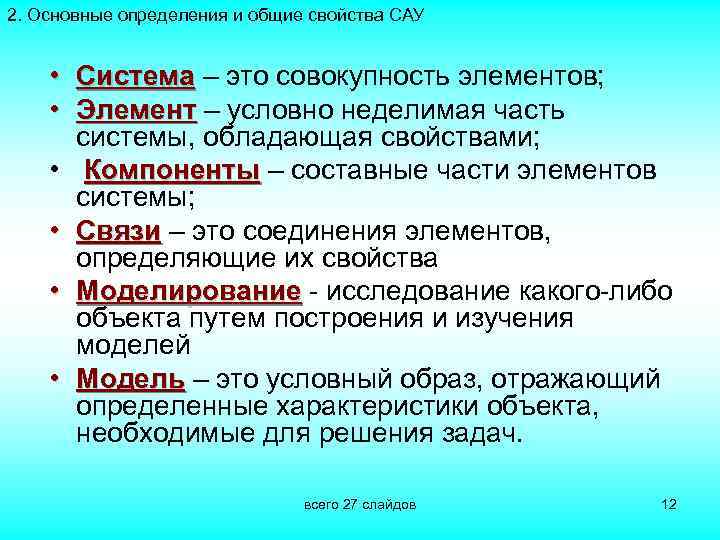 2. Основные определения и общие свойства САУ

• Система – это совокупность элементов;
• Элемент – условно неделимая часть системы, обладающая свойствами;
• Компоненты – составные части элементов системы;
• Связи – это соединения элементов, определяющие их свойства
• Моделирование - исследование какого-либо объекта путем построения и изучения моделей
• Модель – это условный образ, отражающий определенные характеристики объекта, необходимые для решения задач.

всего 27 слайдов

12